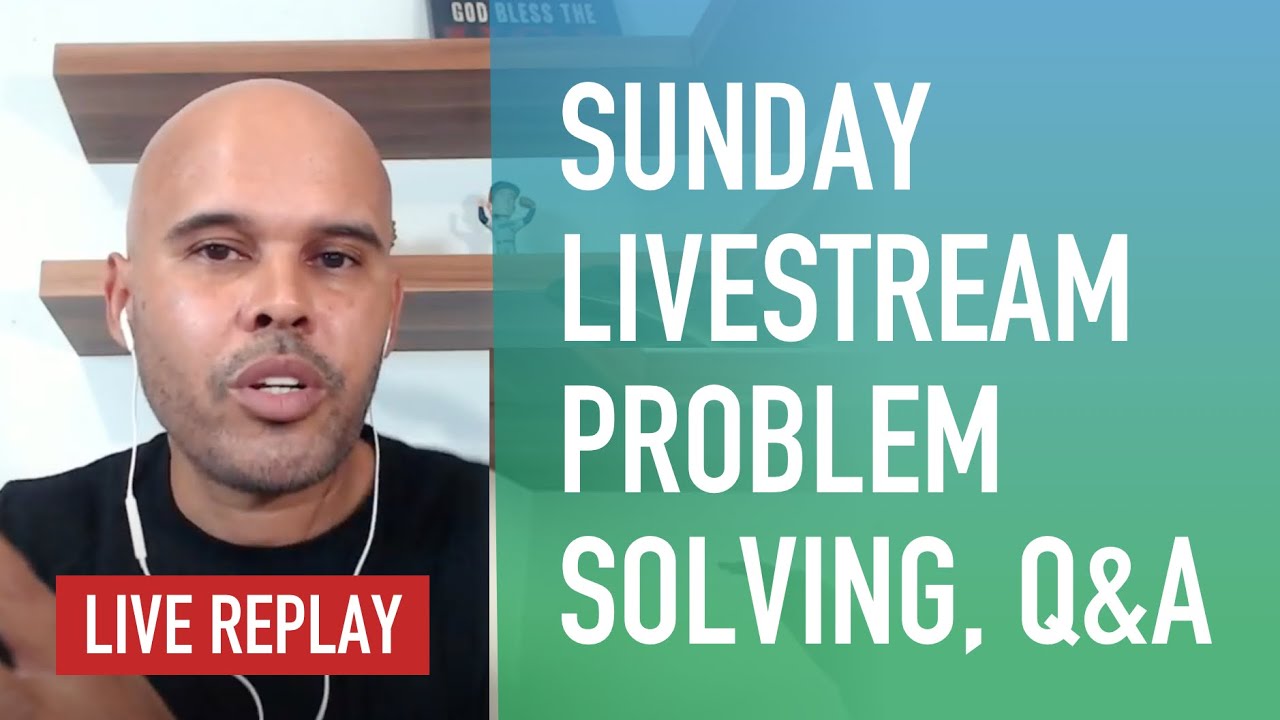 GOD BLESS THE

SUNDAY LIVESTREAM PROBLEM SOLVING, Q&A

LIVE REPLAY